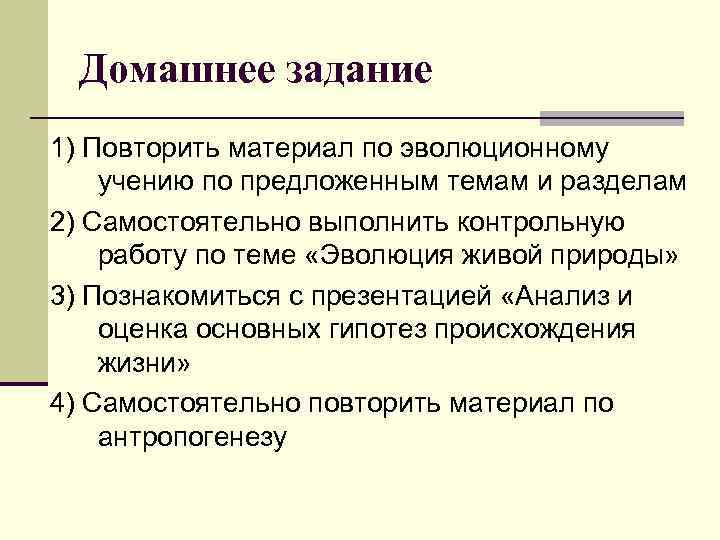 Домашнее задание

1) Повторить материал по эволюционному учению по предложенным темам и разделам

2) Самостоятельно выполнить контрольную работу по теме «Эволюция живой природы»

3) Познакомиться с презентацией «Анализ и оценка основных гипотез происхождения жизни»

4) Самостоятельно повторить материал по антропогенезу